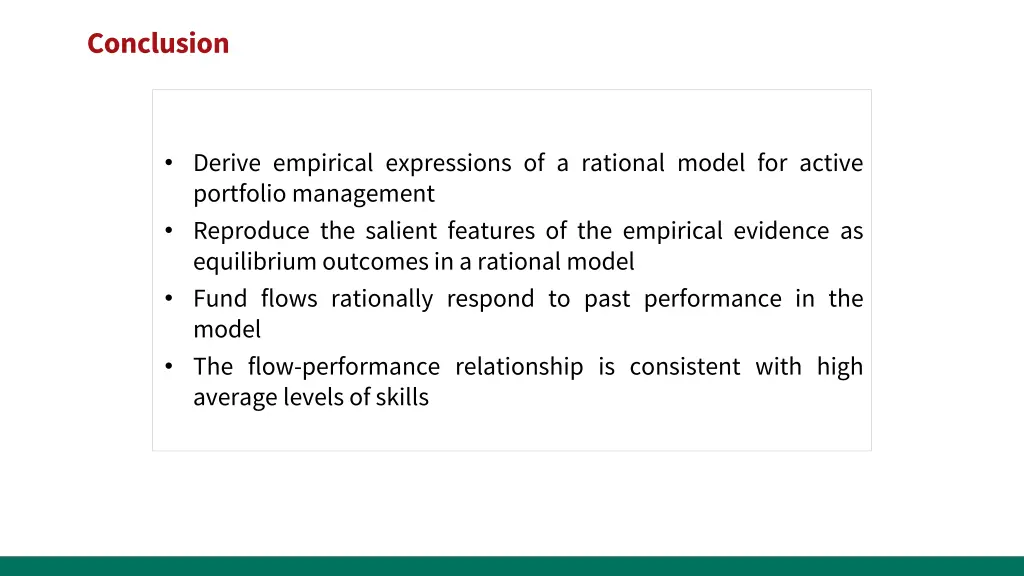 Conclusion

• Derive empirical expressions of a rational model for active portfolio management
• Reproduce the salient features of the empirical evidence as equilibrium outcomes in a rational model
• Fund flows rationally respond to past performance in the model
• The flow-performance relationship is consistent with high average levels of skills